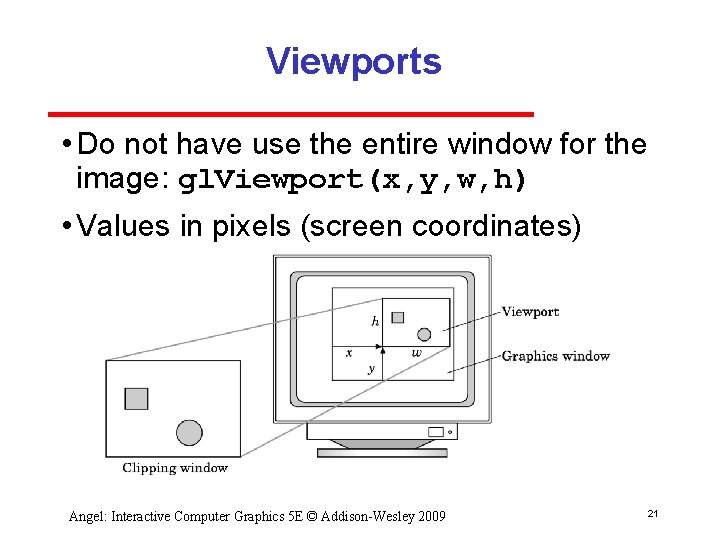 Viewports

• Do not have use the entire window for the image: glViewport(x,y,w,h)

• Values in pixels (screen coordinates)

h
x
w
y
Viewport
Graphics window
Clipping window

Angel: Interactive Computer Graphics 5E © Addison-Wesley 2009

21